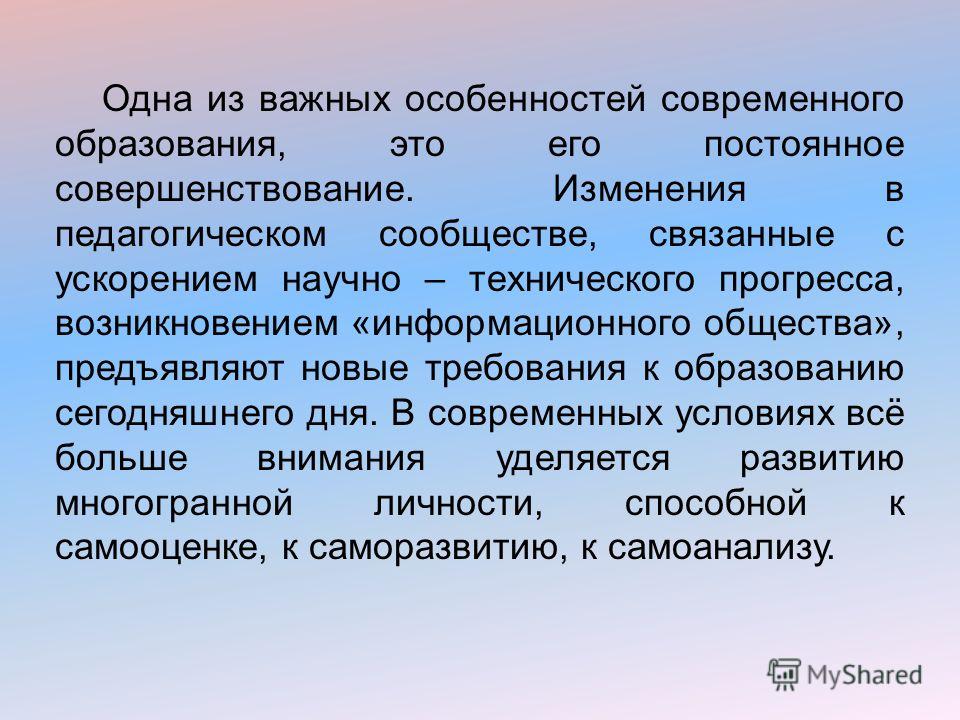 Одна из важных особенностей современного образования, это его постоянное совершенствование. Изменения в педагогическом сообществе, связанные с ускорением научно – технического прогресса, возникновением «информационного общества», предъявляют новые требования к образованию сегодняшнего дня. В современных условиях всё больше внимания уделяется развитию многогранной личности, способной к самооценке, к саморазвитию, к самоанализу.

MyShared